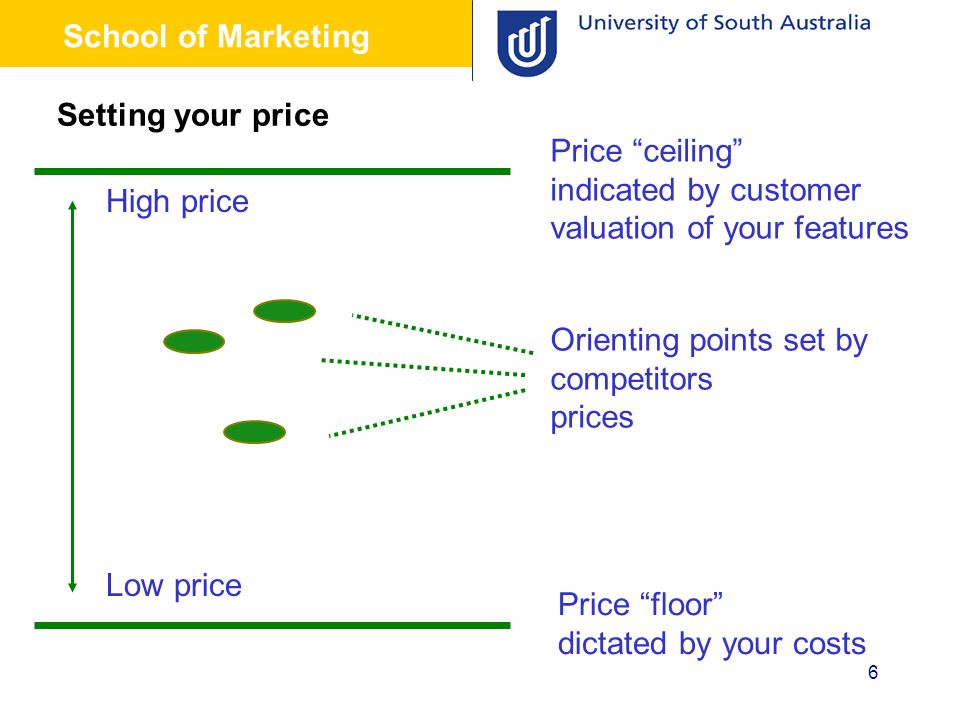 School of Marketing

University of South Australia

Setting your price

High price

Price “ceiling”
indicated by customer
valuation of your features

Orienting points set by
competitors
prices

Low price

Price “floor”
dictated by your costs

6